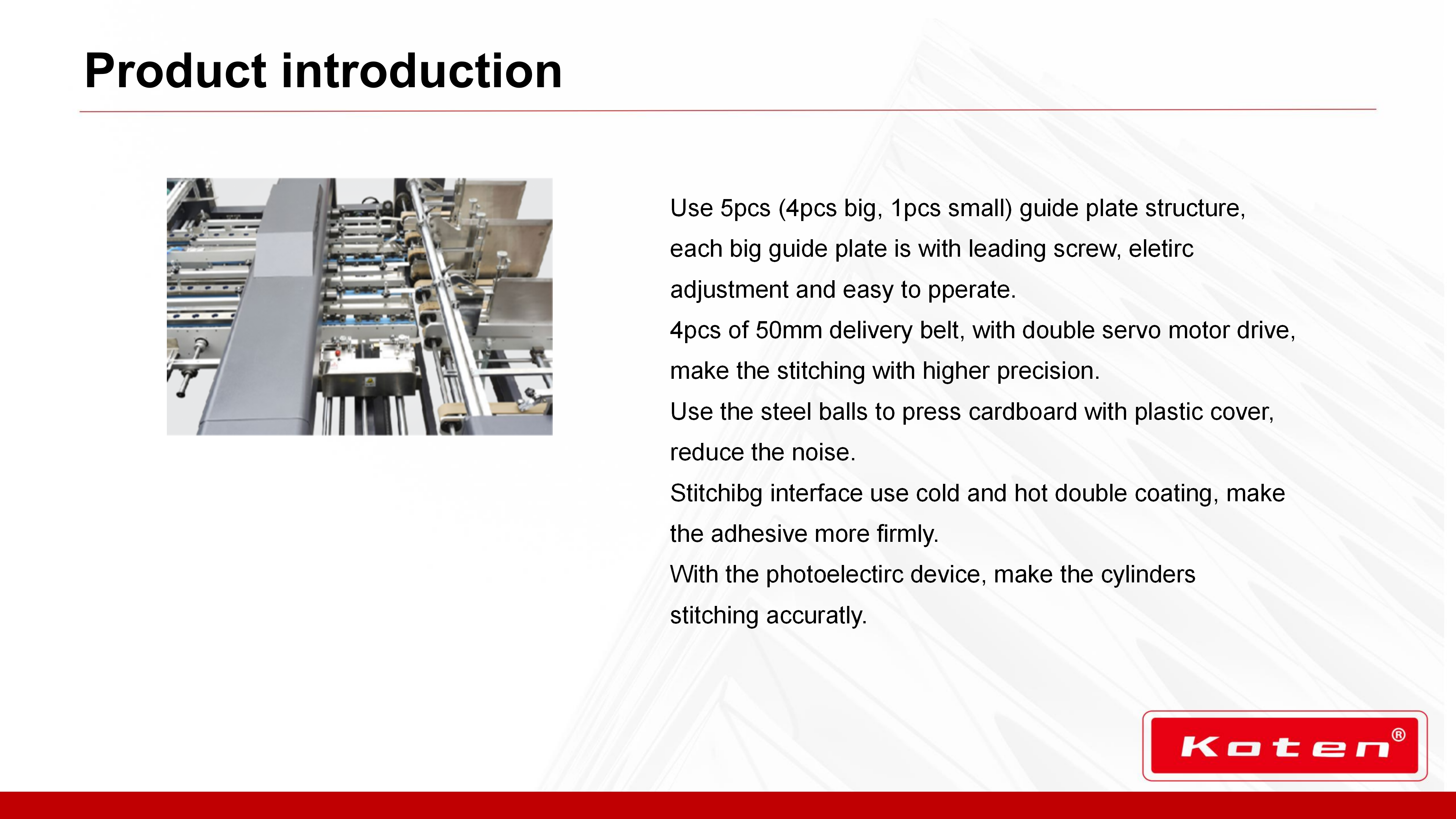 Product introduction

Use 5pcs (4pcs big, 1pcs small) guide plate structure, each big guide plate is with leading screw, eletirc adjustment and easy to pperate.
4pcs of 50mm delivery belt, with double servo motor drive, make the stitching with higher precision.
Use the steel balls to press cardboard with plastic cover, reduce the noise.
Stitchibg interface use cold and hot double coating, make the adhesive more firmly.
With the photoelectirc device, make the cylinders stitching accuratly.

Koten®